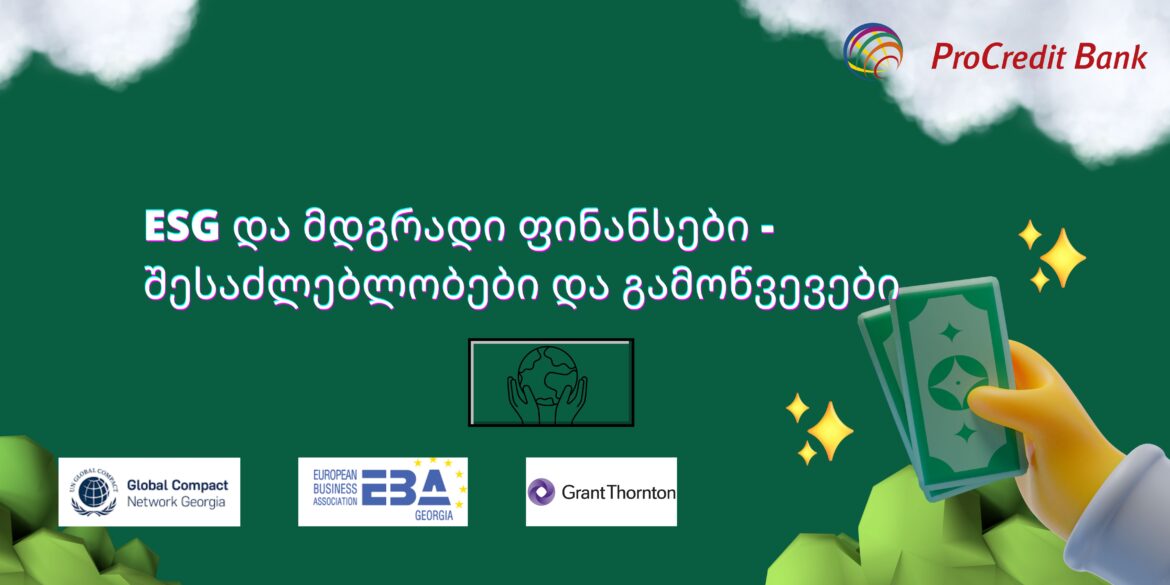 ProCredit Bank

ESG და მდგრადი ფინანსები - შესაძლებლობები და გამოწვევები

UN GLOBAL COMPACT
Global Compact Network Georgia

EUROPEAN BUSINESS ASSOCIATION EBA GEORGIA

GrantThornton